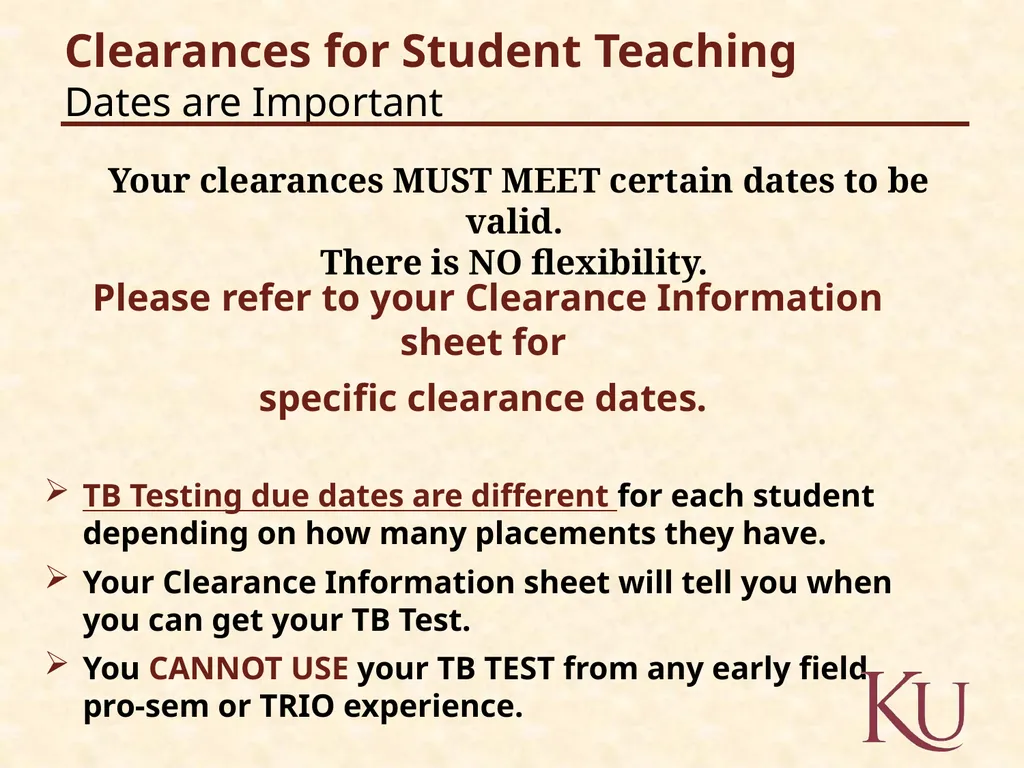 Clearances for Student Teaching
Dates are Important

Your clearances MUST MEET certain dates to be valid.
There is NO flexibility.

Please refer to your Clearance Information sheet for

specific clearance dates.

➢ TB Testing due dates are different for each student depending on how many placements they have.
➢ Your Clearance Information sheet will tell you when you can get your TB Test.
➢ You CANNOT USE your TB TEST from any early field pro-sem or TRIO experience.

KU